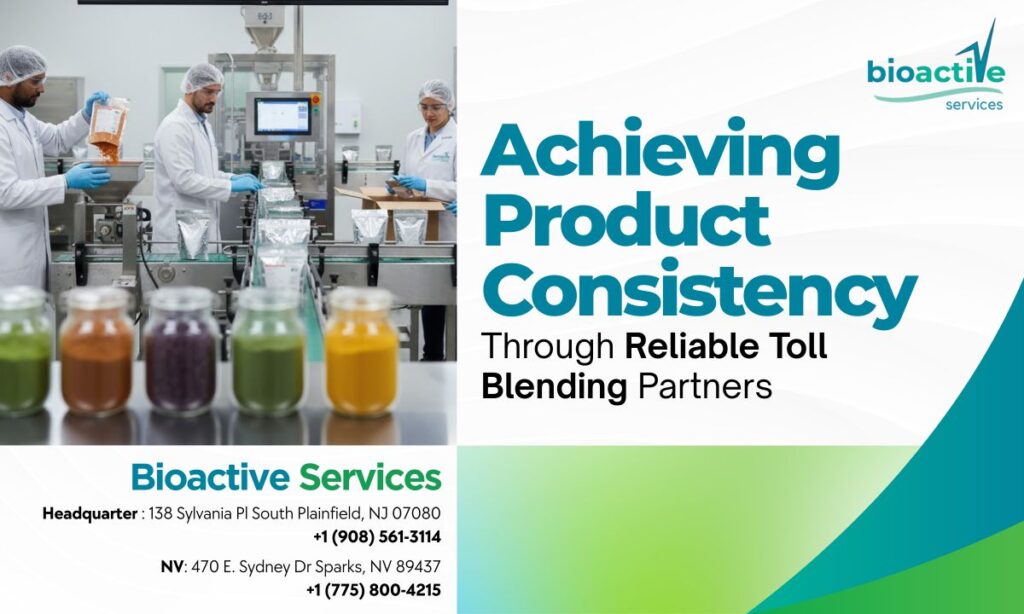 bioactive
services

Achieving Product Consistency

Through Reliable Toll Blending Partners

Bioactive Services

Headquarter : 138 Sylvania Pl South Plainfield, NJ 07080
+1 (908) 561-3114

NV: 470 E. Sydney Dr Sparks, NV 89437
+1 (775) 800-4215